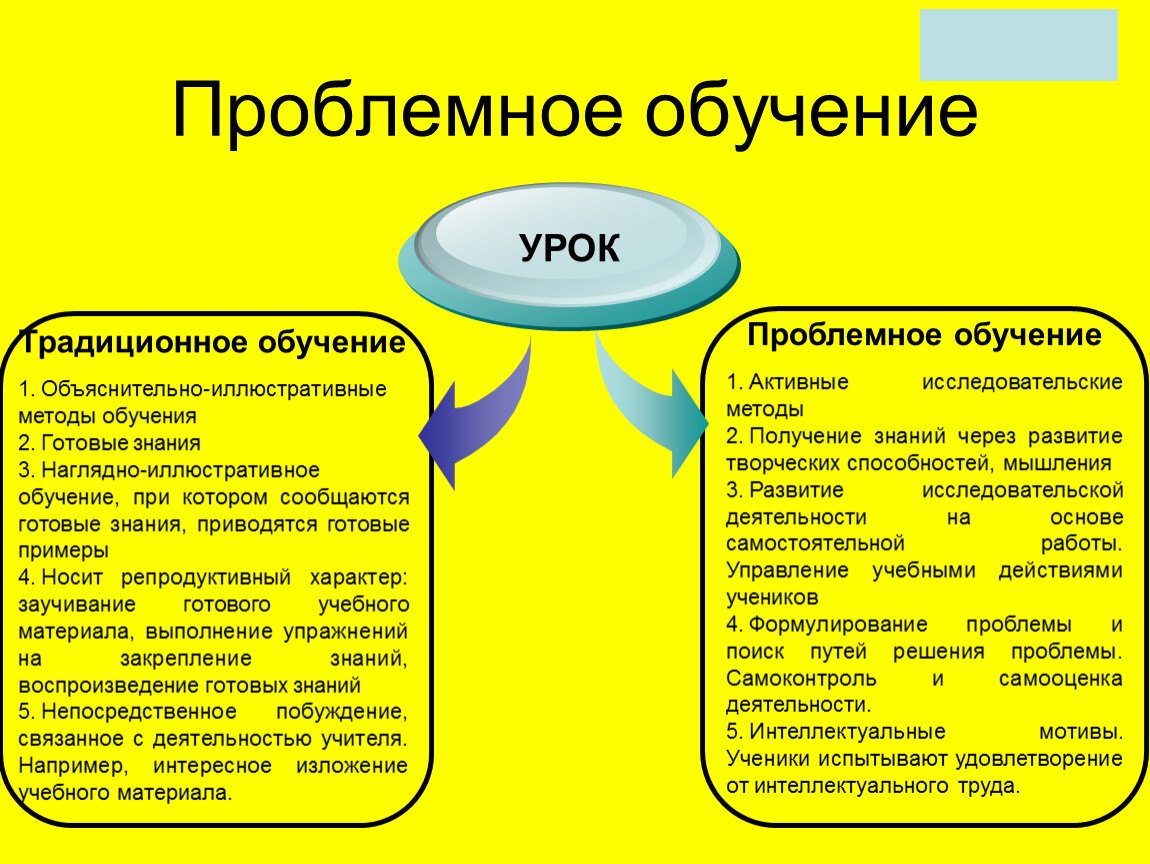 Проблемное обучение

УРОК

Традиционное обучение

1. Объяснительно-иллюстративные методы обучения
2. Готовые знания
3. Наглядно-иллюстративное обучение, при котором сообщаются готовые знания, приводятся готовые примеры
4. Носит репродуктивный характер: заучивание готового учебного материала, выполнение упражнений на закрепление знаний, воспроизведение готовых знаний
5. Непосредственное побуждение, связанное с деятельностью учителя. Например, интересное изложение учебного материала.

Проблемное обучение

1. Активные исследовательские методы
2. Получение знаний через развитие творческих способностей, мышления
3. Развитие исследовательской деятельности на основе самостоятельной работы. Управление учебными действиями учеников
4. Формулирование проблемы и поиск путей решения проблемы. Самоконтроль и самооценка деятельности.
5. Интеллектуальные мотивы. Ученики испытывают удовлетворение от интеллектуального труда.